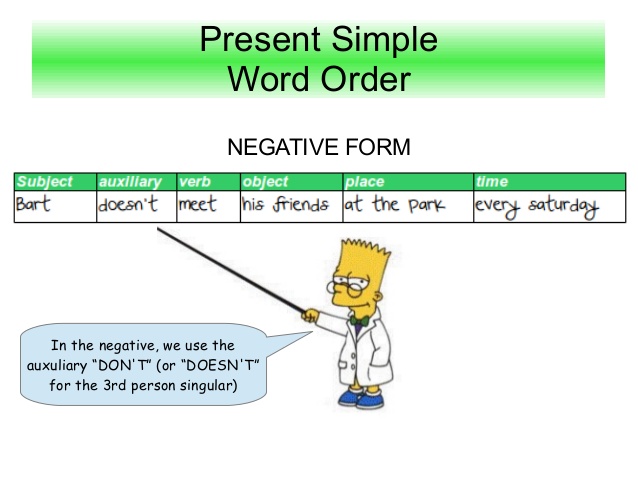 Present Simple
Word Order

NEGATIVE FORM

| Subject | auxiliary | verb | object | place | time |
|---|---|---|---|---|---|
| Bart | doesn't | meet | his friends | at the park | every saturday |

In the negative, we use the auxuliary "DON'T" (or "DOESN'T" for the 3rd person singular)